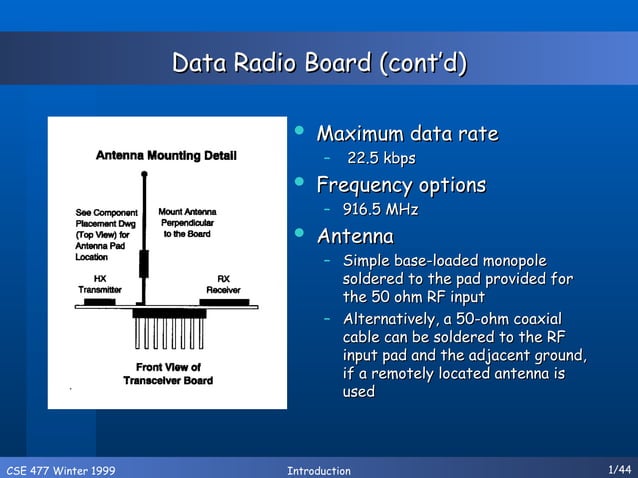 Data Radio Board (cont'd)

Antenna Mounting Detail

See Component Placement Dwg (Top View) for Antenna Pad Location

Mount Antenna Perpendicular to the Board

HX Transmitter

RX Receiver

Front View of Transceiver Board

• Maximum data rate
– 22.5 kbps
• Frequency options
– 916.5 MHz
• Antenna
– Simple base-loaded monopole soldered to the pad provided for the 50 ohm RF input
– Alternatively, a 50-ohm coaxial cable can be soldered to the RF input pad and the adjacent ground, if a remotely located antenna is used

CSE 477 Winter 1999

Introduction

1/44